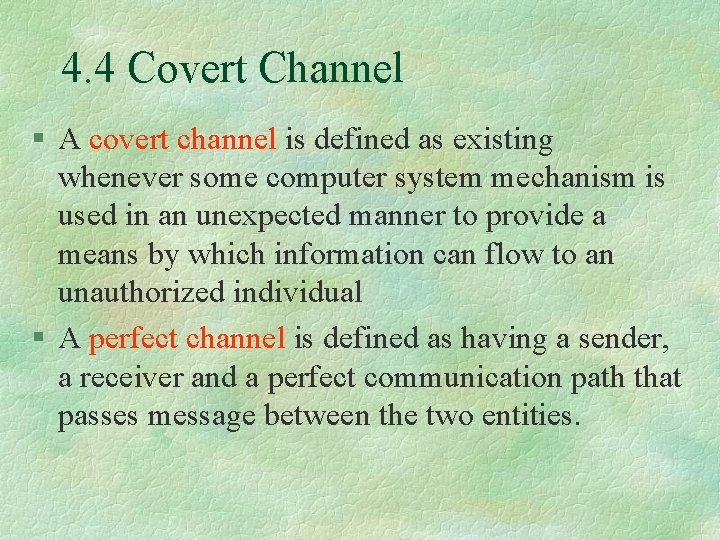 4.4 Covert Channel

§ A covert channel is defined as existing whenever some computer system mechanism is used in an unexpected manner to provide a means by which information can flow to an unauthorized individual

§ A perfect channel is defined as having a sender, a receiver and a perfect communication path that passes message between the two entities.